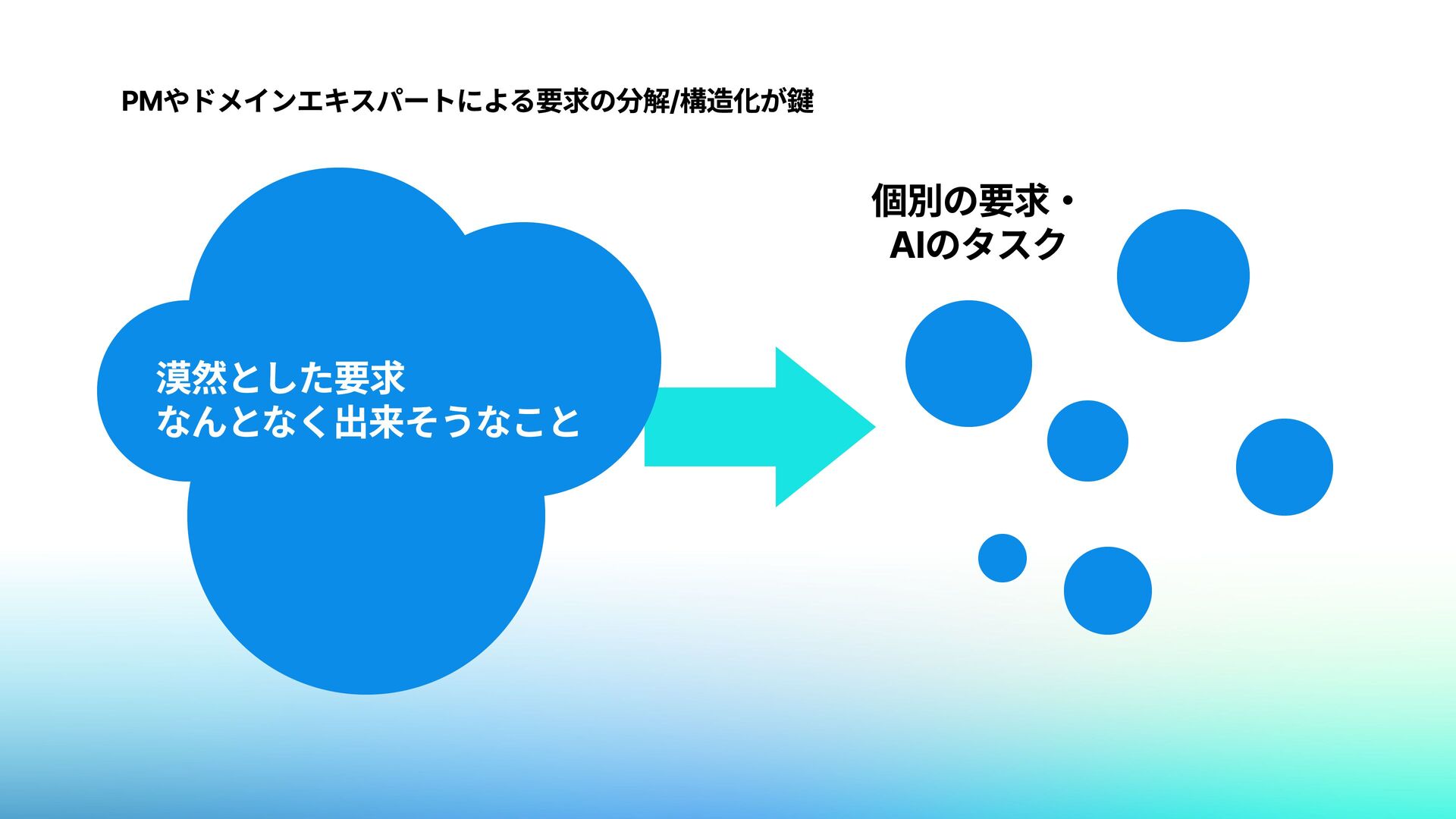 PMやドメインエキスパートによる要求の分解/構造化が鍵

漠然とした要求
なんとなく出来そうなこと

個別の要求・
AIのタスク